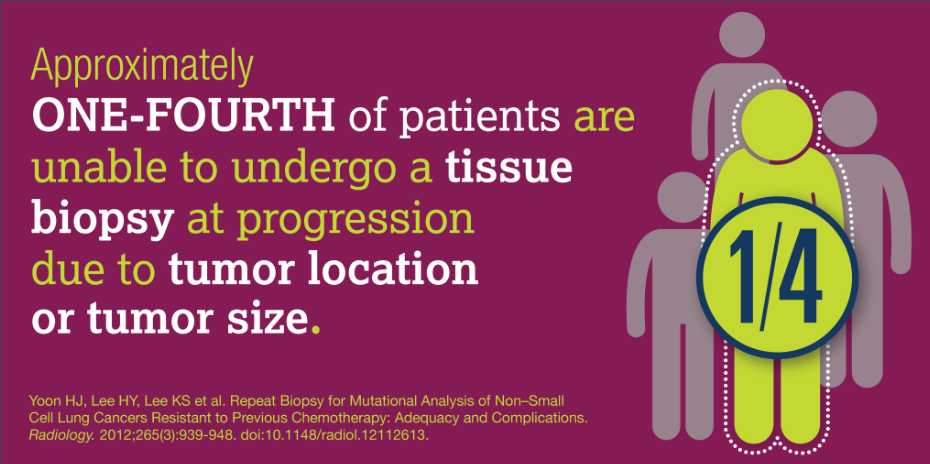 Approximately
ONE-FOURTH of patients are unable to undergo a tissue biopsy at progression due to tumor location or tumor size.

1/4

Yoon HJ, Lee HY, Lee KS et al. Repeat Biopsy for Mutational Analysis of Non–Small Cell Lung Cancers Resistant to Previous Chemotherapy: Adequacy and Complications. Radiology. 2012;265(3):939-948. doi:10.1148/radiol.12112613.